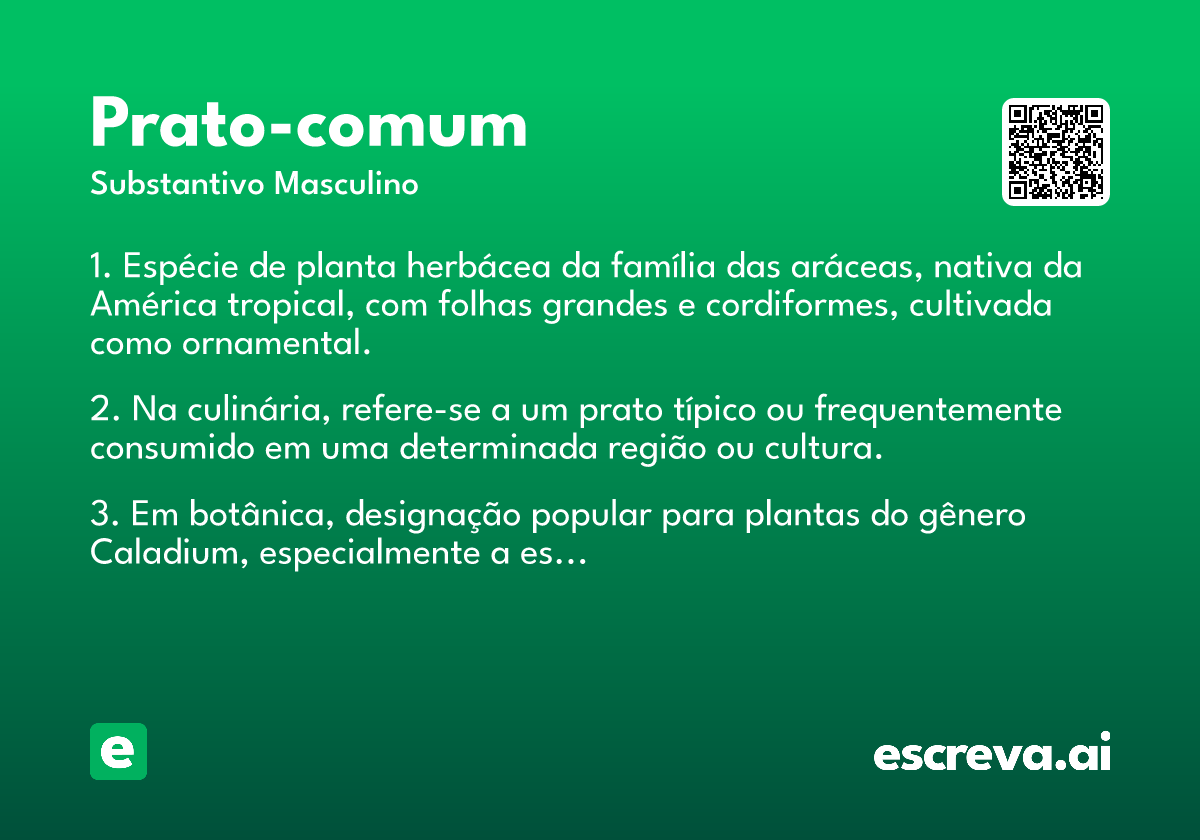 Prato-comum

Substantivo Masculino

1. Espécie de planta herbácea da família das aráceas, nativa da América tropical, com folhas grandes e cordiformes, cultivada como ornamental.

2. Na culinária, refere-se a um prato típico ou frequentemente consumido em uma determinada região ou cultura.

3. Em botânica, designação popular para plantas do gênero Caladium, especialmente a es...

e

escreva.ai